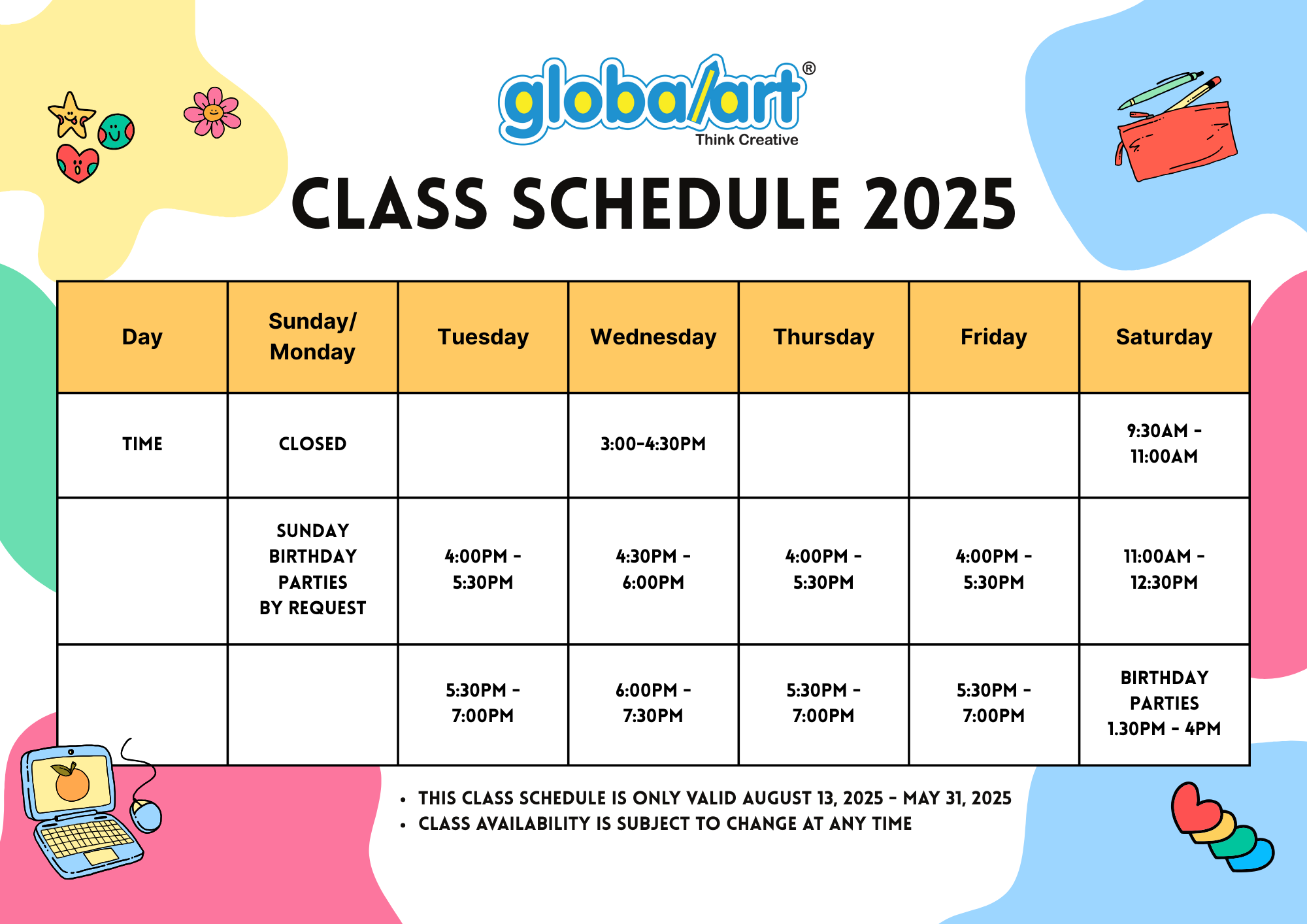 globalart®
Think Creative

CLASS SCHEDULE 2025

| Day | Sunday/ Monday | Tuesday | Wednesday | Thursday | Friday | Saturday |
|---|---|---|---|---|---|---|
| TIME | CLOSED | | 3:00-4:30PM | | | 9:30AM - 11:00AM |
| | SUNDAY BIRTHDAY PARTIES BY REQUEST | 4:00PM - 5:30PM | 4:30PM - 6:00PM | 4:00PM - 5:30PM | 4:00PM - 5:30PM | 11:00AM - 12:30PM |
| | | 5:30PM - 7:00PM | 6:00PM - 7:30PM | 5:30PM - 7:00PM | 5:30PM - 7:00PM | BIRTHDAY PARTIES 1.30PM - 4PM |

• THIS CLASS SCHEDULE IS ONLY VALID AUGUST 13, 2025 - MAY 31, 2025
• CLASS AVAILABILITY IS SUBJECT TO CHANGE AT ANY TIME